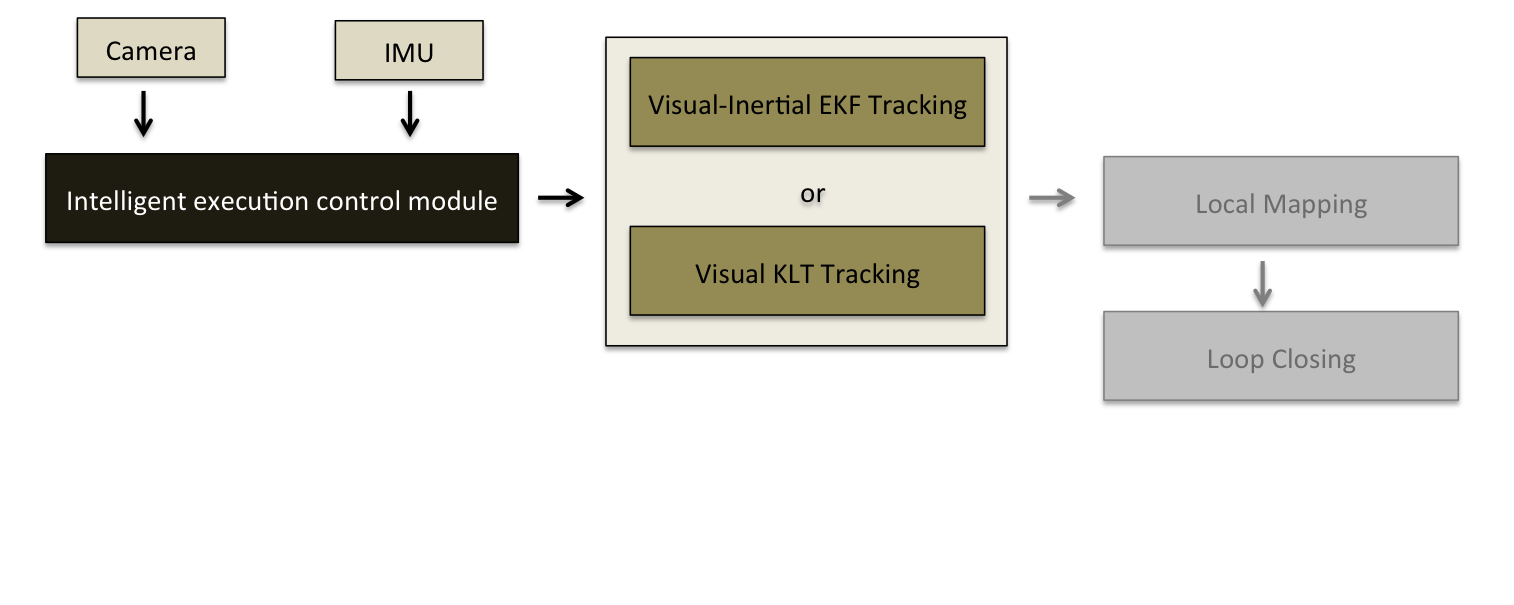 Camera

IMU

Intelligent execution control module

Visual-Inertial EKF Tracking

or

Visual KLT Tracking

Local Mapping

Loop Closing